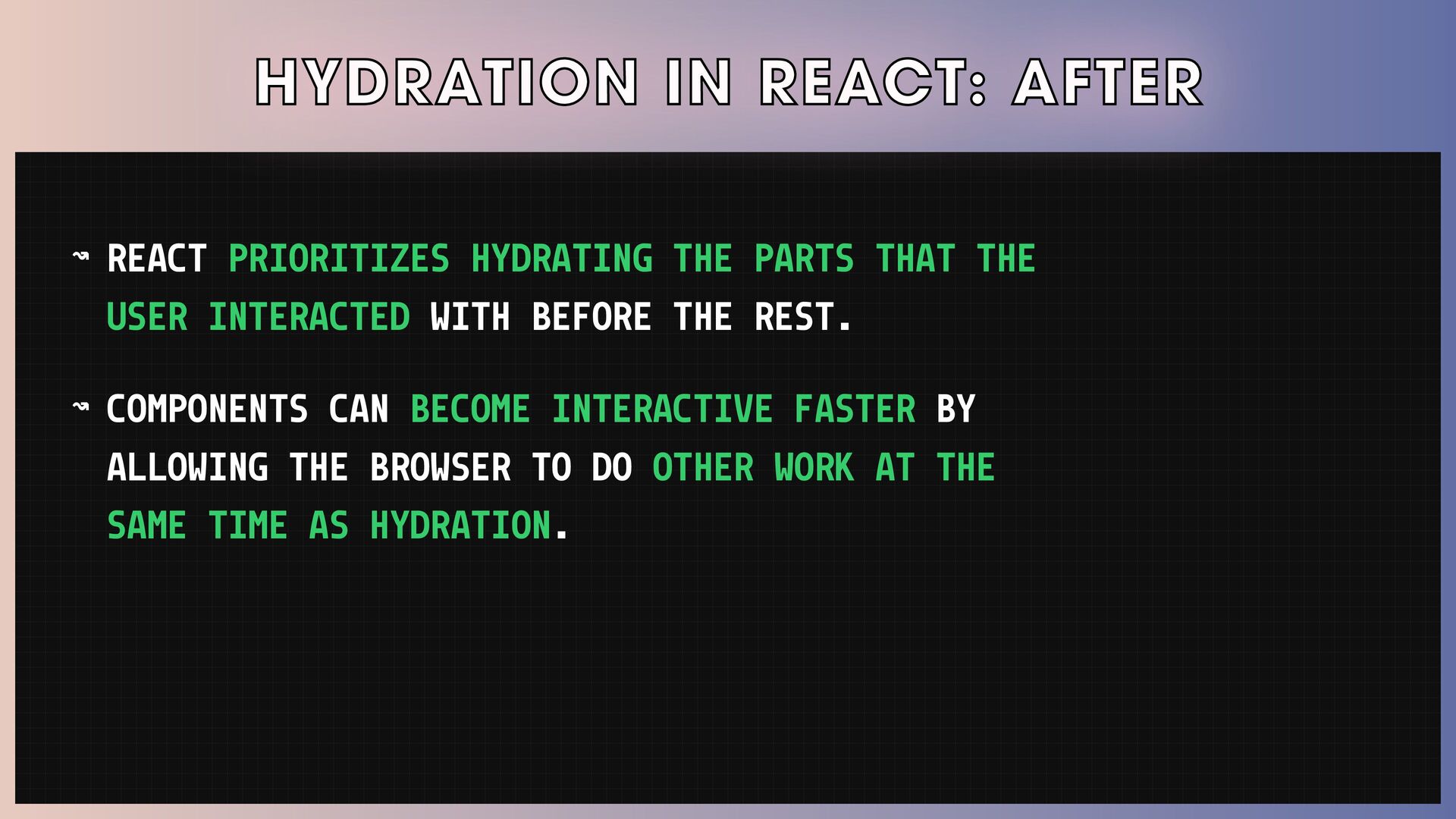 HYDRATION IN REACT: AFTER

↝ REACT PRIORITIZES HYDRATING THE PARTS THAT THE USER INTERACTED WITH BEFORE THE REST.

↝ COMPONENTS CAN BECOME INTERACTIVE FASTER BY ALLOWING THE BROWSER TO DO OTHER WORK AT THE SAME TIME AS HYDRATION.